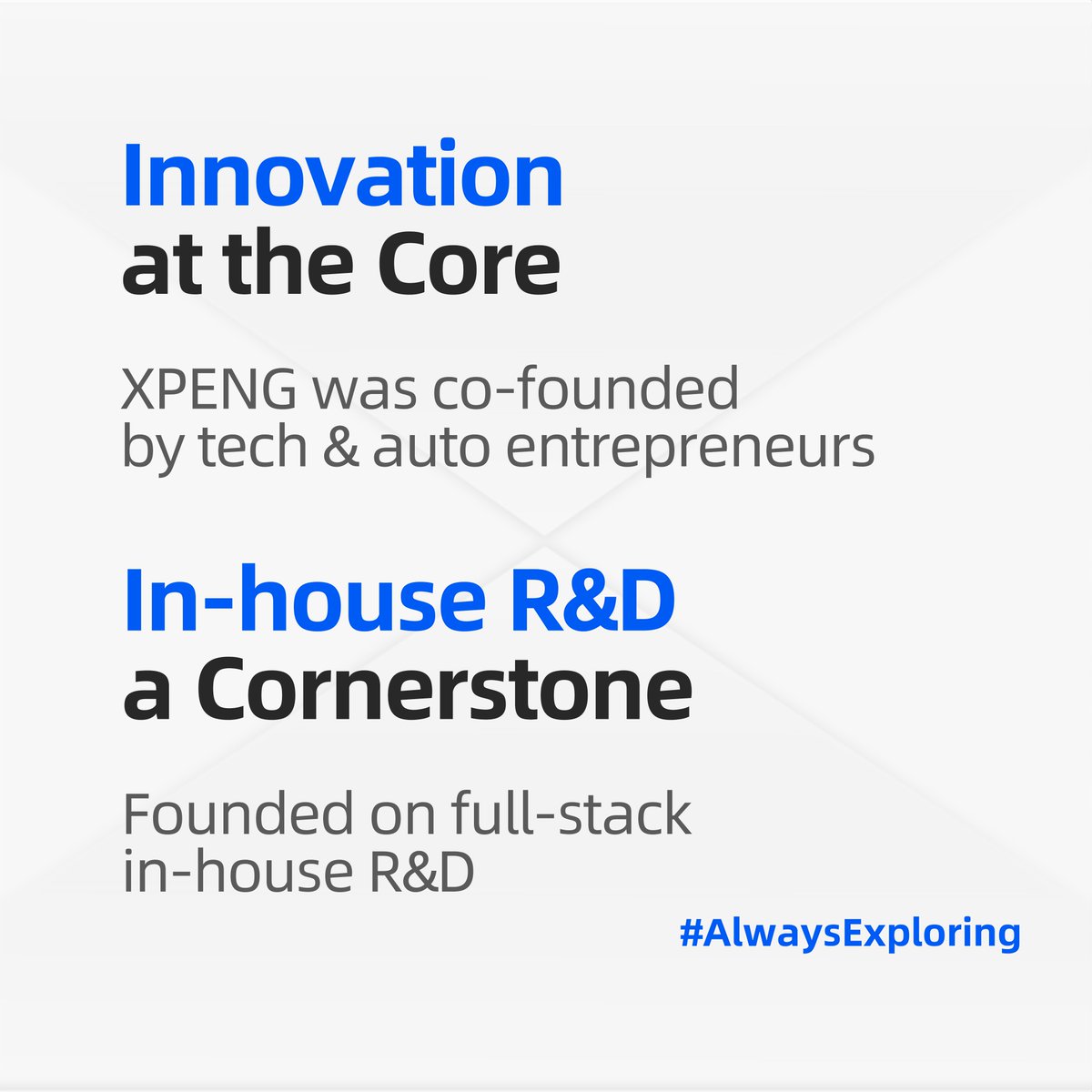 Innovation
at the Core

XPENG was co-founded by tech & auto entrepreneurs

In-house R&D
a Cornerstone

Founded on full-stack in-house R&D

#AlwaysExploring